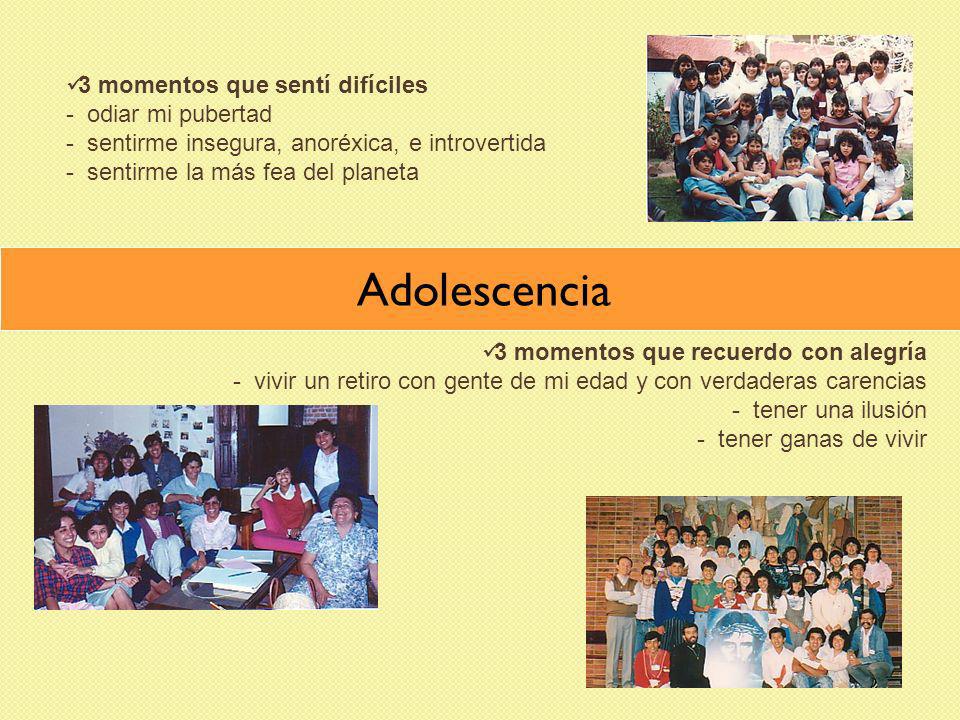 ✓3 momentos que sentí difíciles
- odiar mi pubertad
- sentirme insegura, anoréxica, e introvertida
- sentirme la más fea del planeta

Adolescencia

✓3 momentos que recuerdo con alegría
- vivir un retiro con gente de mi edad y con verdaderas carencias
- tener una ilusión
- tener ganas de vivir